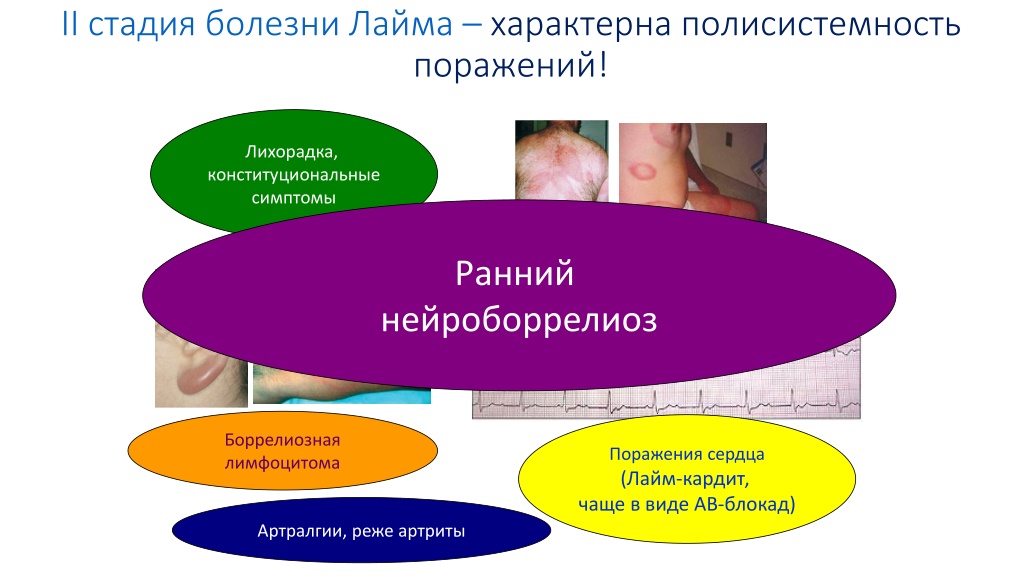 II стадия болезни Лайма – характерна полисистемность поражений!

Лихорадка, конституциональные симптомы

Ранний нейроборрелиоз

Боррелиозная лимфоцитома

Поражения сердца (Лайм-кардит, чаще в виде АВ-блокад)

Артралгии, реже артриты